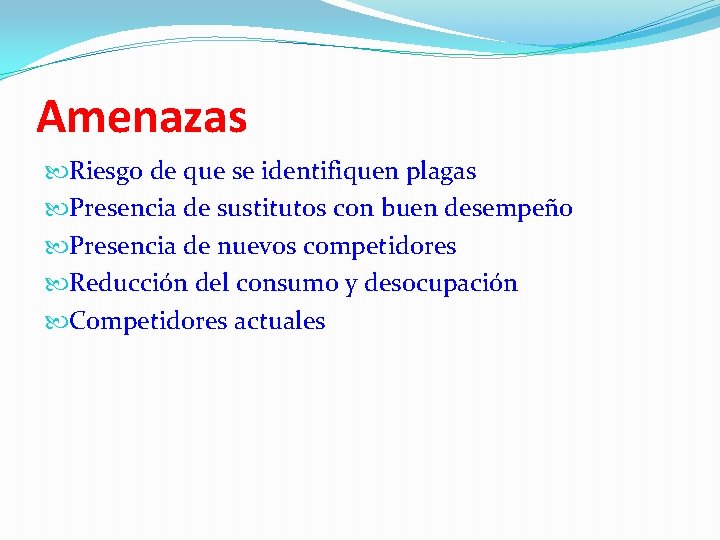 Amenazas

Riesgo de que se identifiquen plagas
Presencia de sustitutos con buen desempeño
Presencia de nuevos competidores
Reducción del consumo y desocupación
Competidores actuales